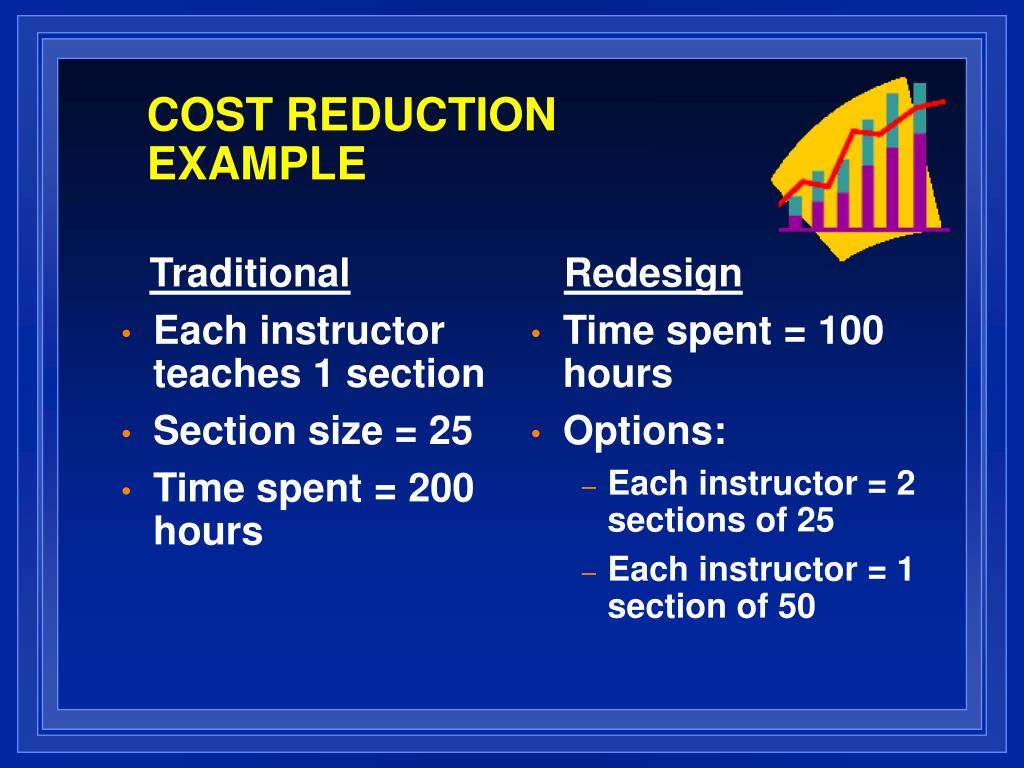 COST REDUCTION EXAMPLE

Traditional

• Each instructor teaches 1 section
• Section size = 25
• Time spent = 200 hours

Redesign

• Time spent = 100 hours
• Options:
– Each instructor = 2 sections of 25
– Each instructor = 1 section of 50